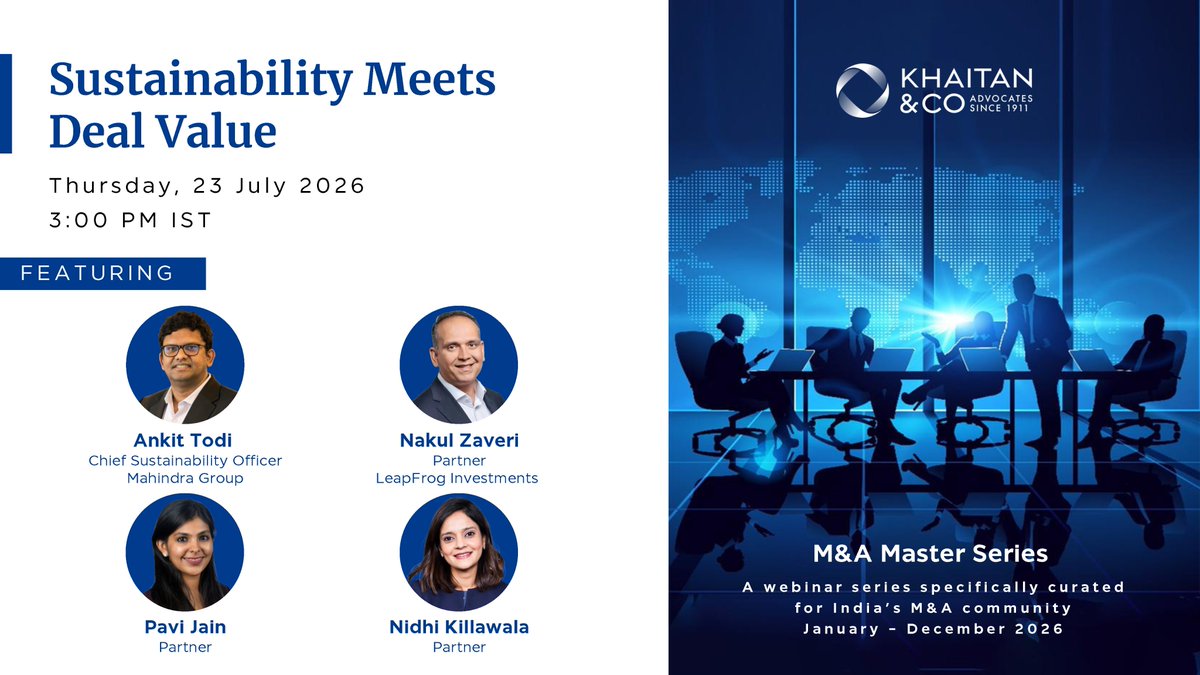 Sustainability Meets Deal Value

Thursday, 23 July 2026
3:00 PM IST

FEATURING

Ankit Todi
Chief Sustainability Officer
Mahindra Group

Nakul Zaveri
Partner
LeapFrog Investments

Pavi Jain
Partner

Nidhi Killawala
Partner

KHAITAN & CO
ADVOCATES SINCE 1911

M&A Master Series
A webinar series specifically curated for India's M&A community
January – December 2026